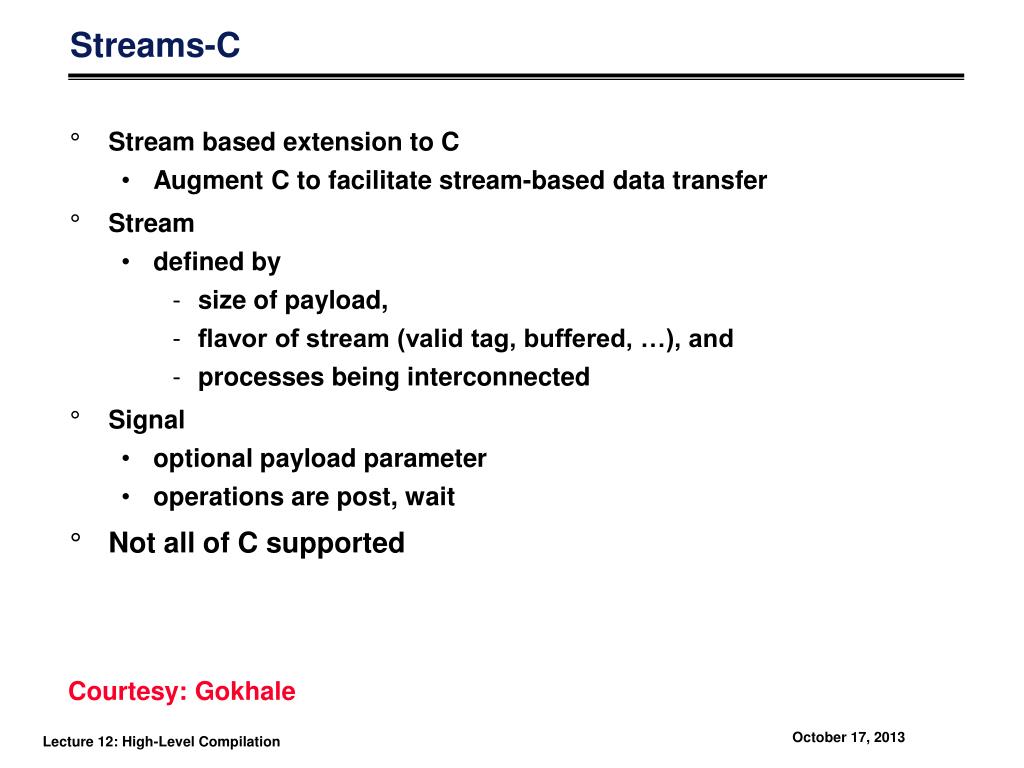 Streams-C

° Stream based extension to C
• Augment C to facilitate stream-based data transfer

° Stream
• defined by
- size of payload,
- flavor of stream (valid tag, buffered, …), and
- processes being interconnected

° Signal
• optional payload parameter
• operations are post, wait

° Not all of C supported

Courtesy: Gokhale

Lecture 12: High-Level Compilation

October 17, 2013